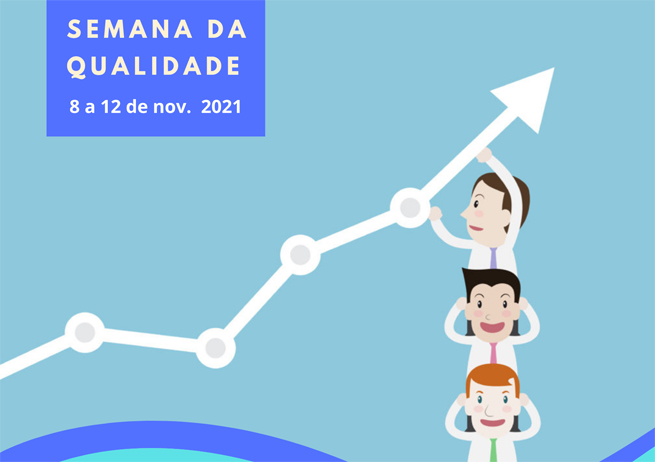 SEMANA DA QUALIDADE

8 a 12 de nov. 2021